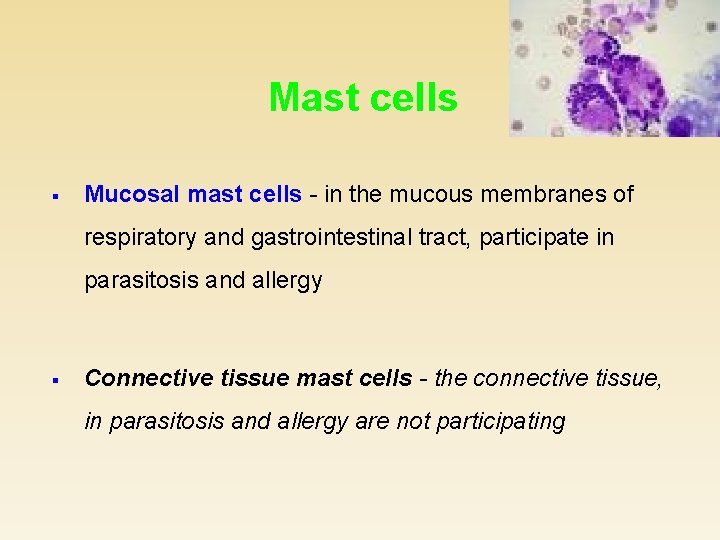 Mast cells

▪ Mucosal mast cells - in the mucous membranes of respiratory and gastrointestinal tract, participate in parasitosis and allergy

▪ Connective tissue mast cells - the connective tissue, in parasitosis and allergy are not participating